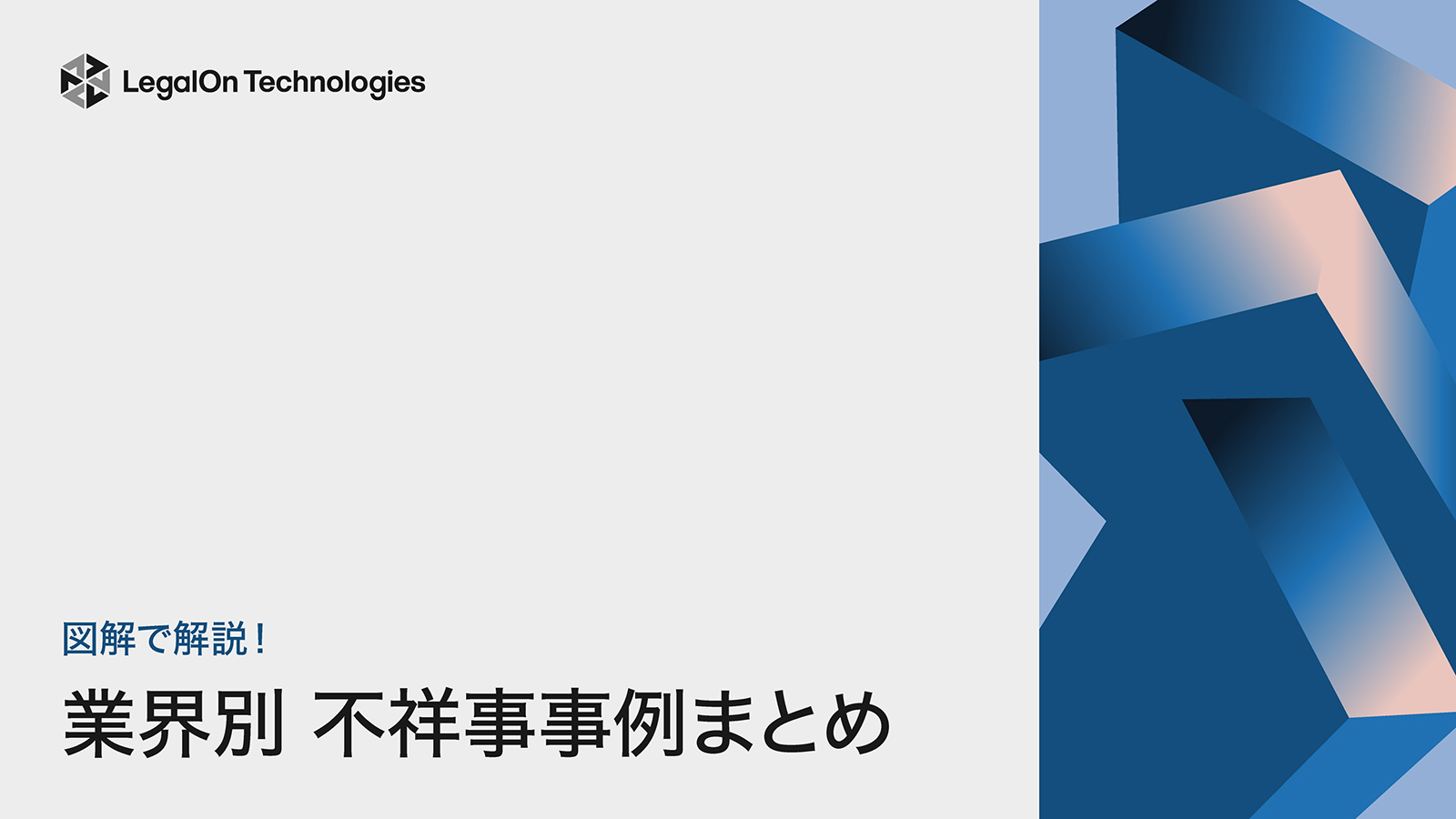 LegalOn Technologies

図解で解説！

業界別 不祥事事例まとめ